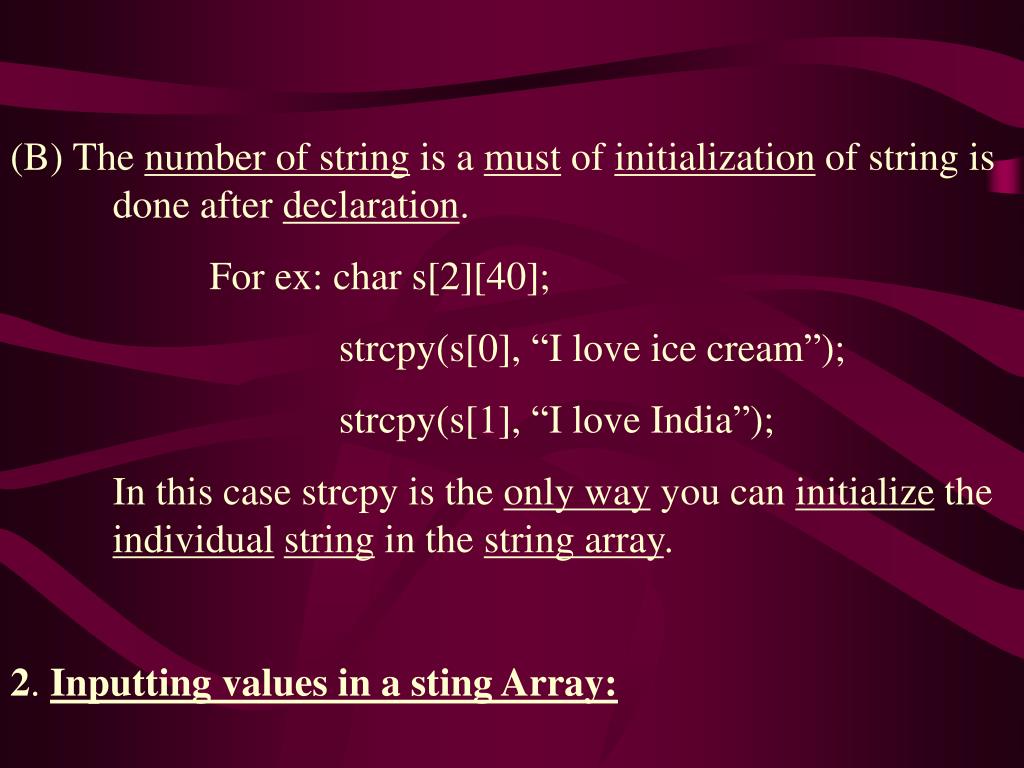 (B) The number of string is a must of initialization of string is done after declaration.

For ex: char s[2][40];

strcpy(s[0], “I love ice cream”);

strcpy(s[1], “I love India”);

In this case strcpy is the only way you can initialize the individual string in the string array.

2. Inputting values in a sting Array: